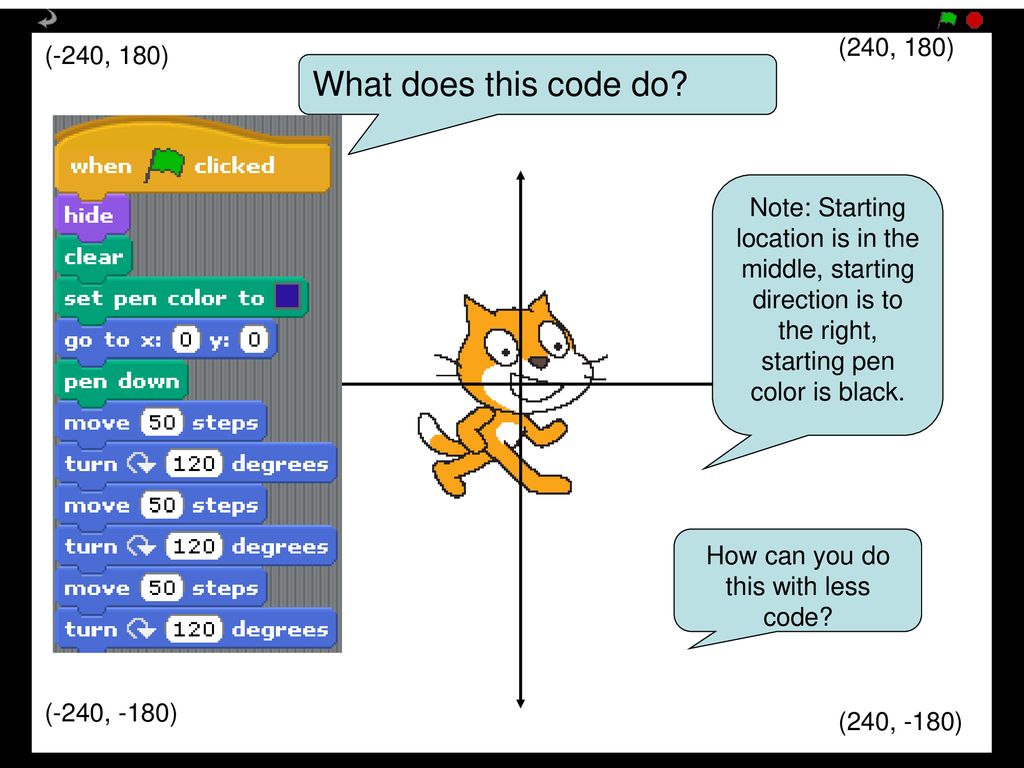 (-240, 180)

(240, 180)

What does this code do?

when clicked
hide
clear
set pen color to
go to x: 0 y: 0
pen down
move 50 steps
turn 120 degrees
move 50 steps
turn 120 degrees
move 50 steps
turn 120 degrees

Note: Starting location is in the middle, starting direction is to the right, starting pen color is black.

How can you do this with less code?

(-240, -180)

(240, -180)